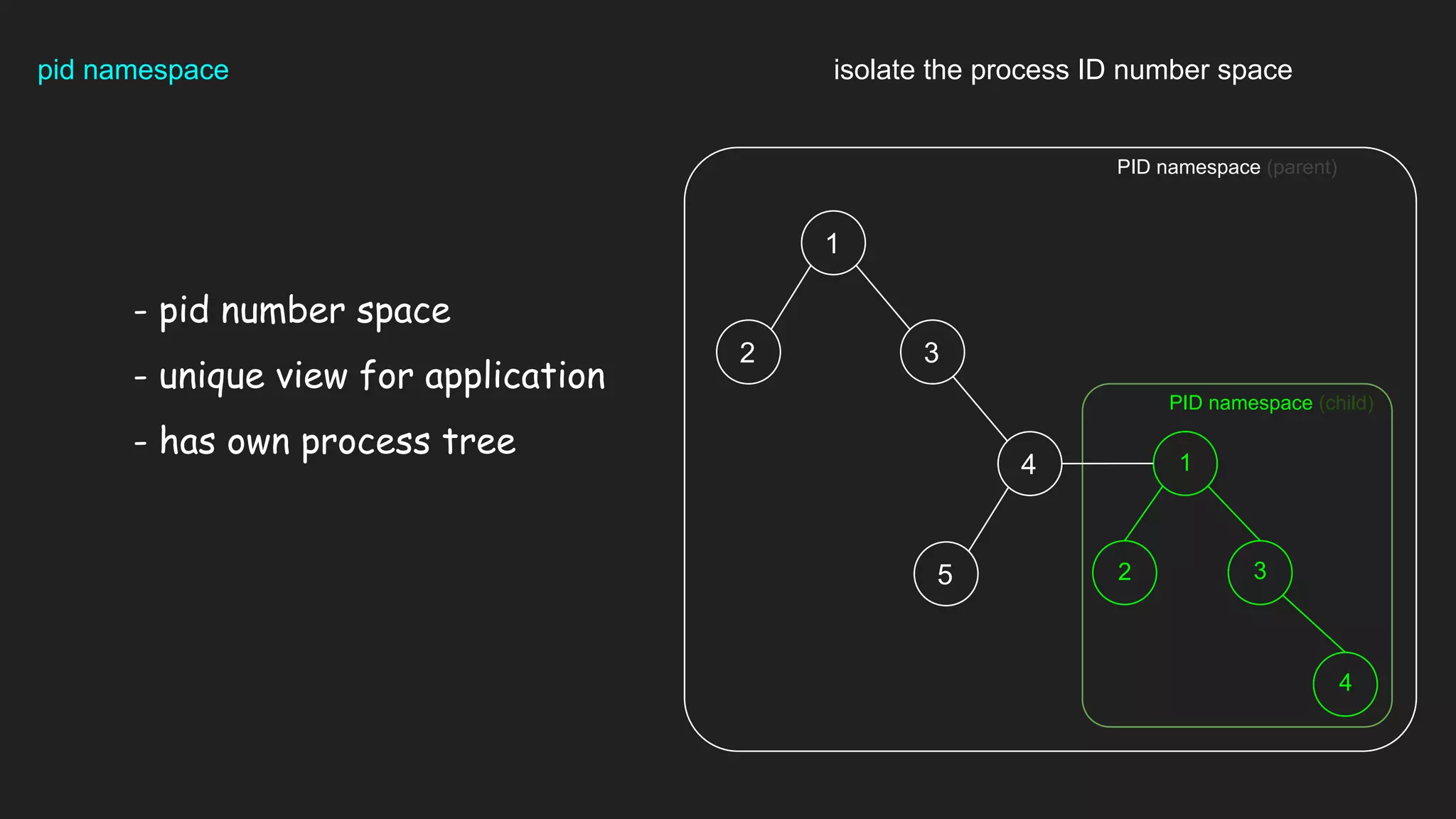 pid namespace

isolate the process ID number space

- pid number space
- unique view for application
- has own process tree

PID namespace (parent)

1

2

3

4

5

PID namespace (child)

1

2

3

4